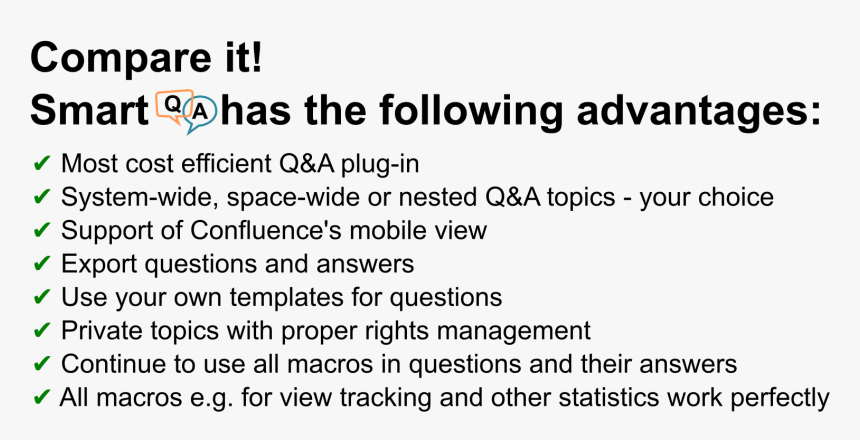 Compare it!
Smart Q A has the following advantages:

✔ Most cost efficient Q&A plug-in
✔ System-wide, space-wide or nested Q&A topics - your choice
✔ Support of Confluence's mobile view
✔ Export questions and answers
✔ Use your own templates for questions
✔ Private topics with proper rights management
✔ Continue to use all macros in questions and their answers
✔ All macros e.g. for view tracking and other statistics work perfectly